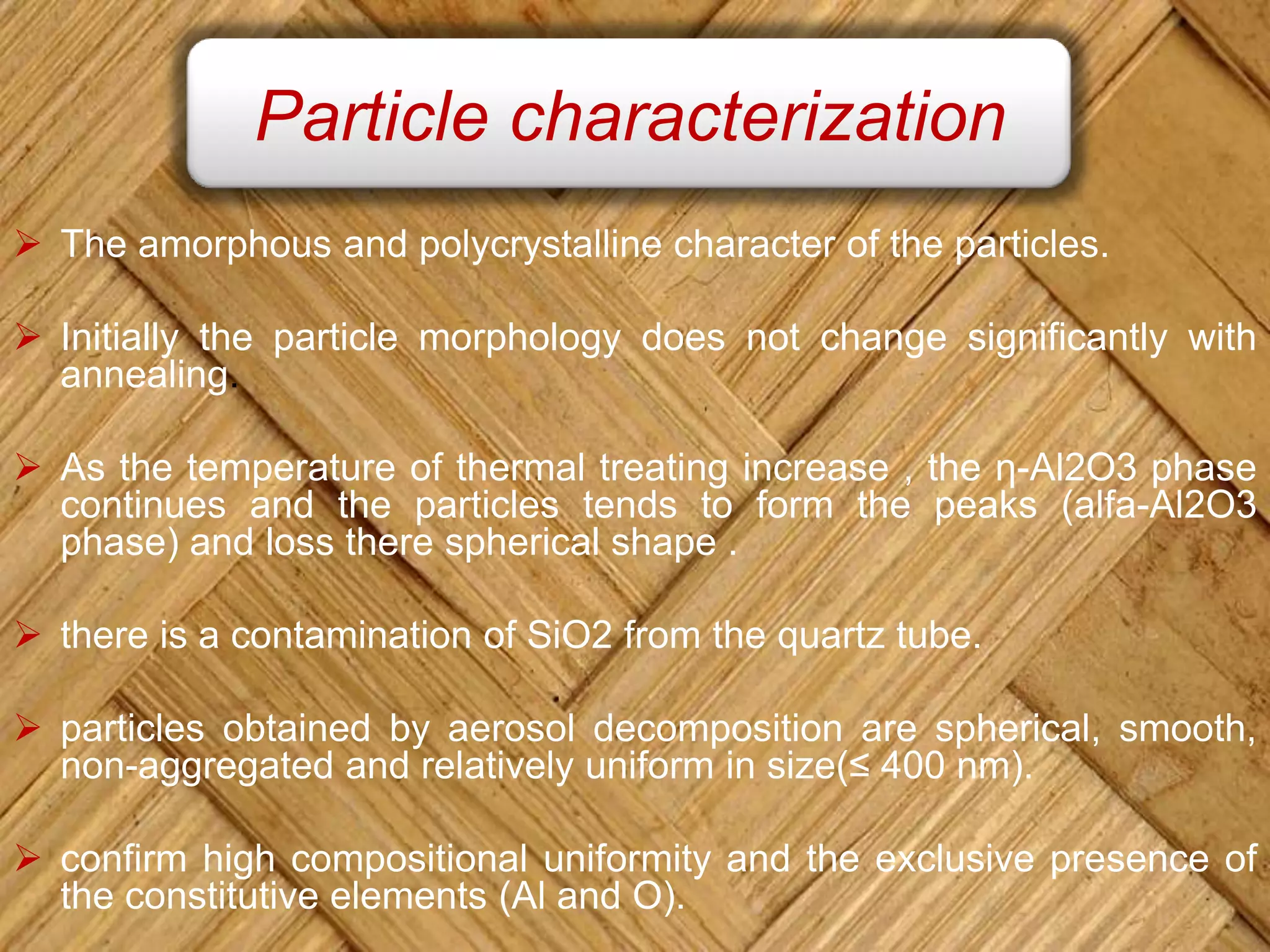 Particle characterization

➢ The amorphous and polycrystalline character of the particles.

➢ Initially the particle morphology does not change significantly with annealing.

➢ As the temperature of thermal treating increase , the η-Al2O3 phase continues and the particles tends to form the peaks (alfa-Al2O3 phase) and loss there spherical shape .

➢ there is a contamination of SiO2 from the quartz tube.

➢ particles obtained by aerosol decomposition are spherical, smooth, non-aggregated and relatively uniform in size(≤ 400 nm).

➢ confirm high compositional uniformity and the exclusive presence of the constitutive elements (Al and O).